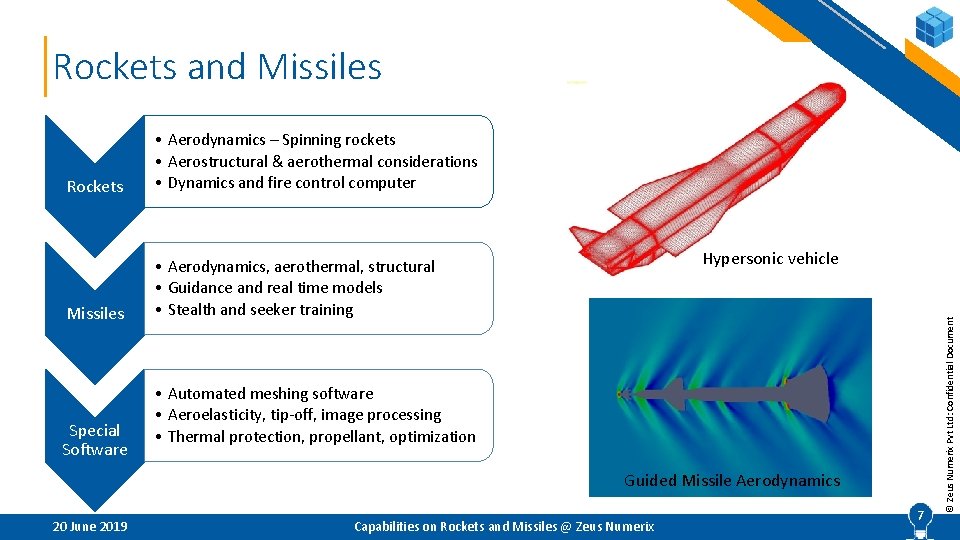 Rockets and Missiles

Rockets

• Aerodynamics – Spinning rockets
• Aerostructural & aerothermal considerations
• Dynamics and fire control computer

Missiles

• Aerodynamics, aerothermal, structural
• Guidance and real time models
• Stealth and seeker training

Special Software

• Automated meshing software
• Aeroelasticity, tip-off, image processing
• Thermal protection, propellant, optimization

Hypersonic vehicle

Guided Missile Aerodynamics

© Zeus Numerix Pvt Ltd: Confidential Document

20 June 2019

Capabilities on Rockets and Missiles @ Zeus Numerix

7